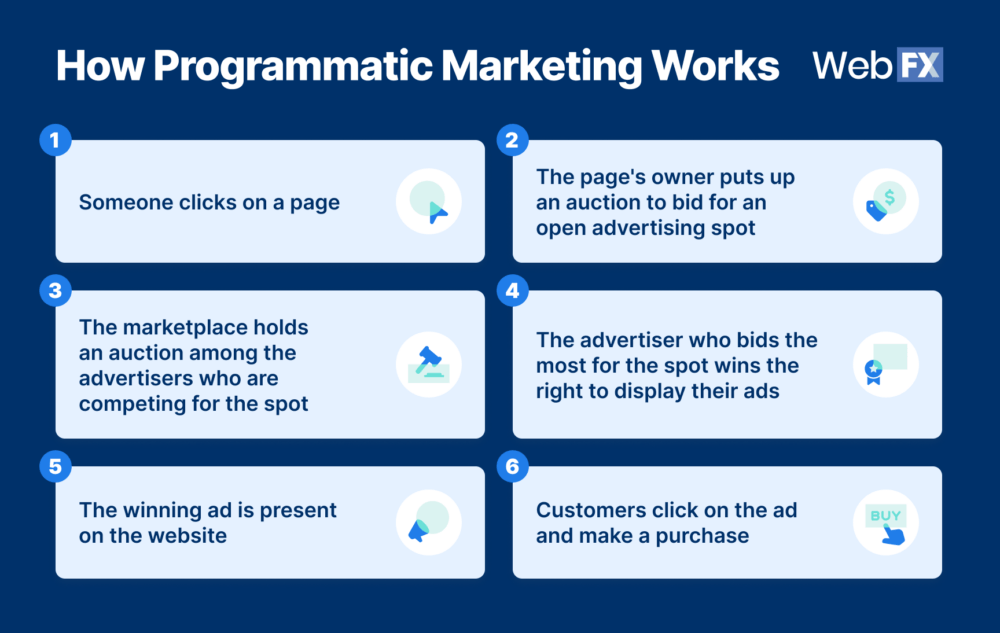 How Programmatic Marketing Works

WebFX

1

Someone clicks on a page

2

The page's owner puts up an auction to bid for an open advertising spot

$

3

The marketplace holds an auction among the advertisers who are competing for the spot

4

The advertiser who bids the most for the spot wins the right to display their ads

5

The winning ad is present on the website

6

Customers click on the ad and make a purchase

BUY